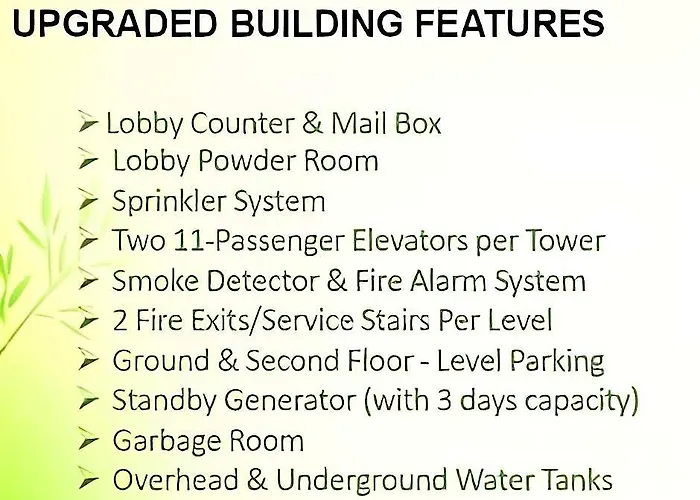 UPGRADED BUILDING FEATURES

➢ Lobby Counter & Mail Box
➢ Lobby Powder Room
➢ Sprinkler System
➢ Two 11-Passenger Elevators per Tower
➢ Smoke Detector & Fire Alarm System
➢ 2 Fire Exits/Service Stairs Per Level
➢ Ground & Second Floor - Level Parking
➢ Standby Generator (with 3 days capacity)
➢ Garbage Room
➢ Overhead & Underground Water Tanks